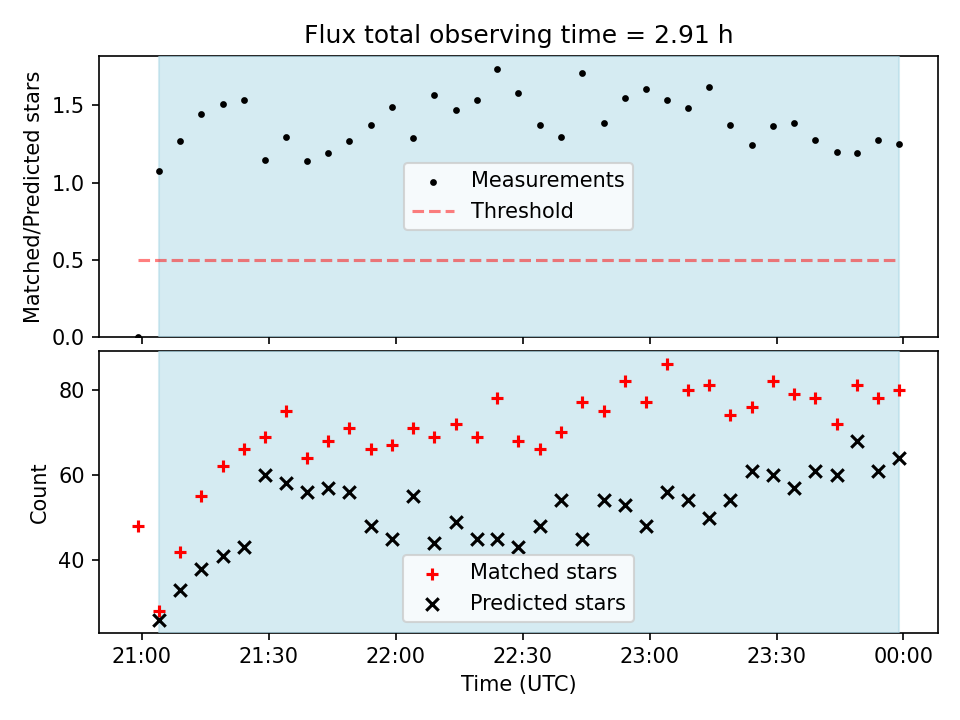 Flux total observing time = 2.91 h

Matched/Predicted stars

1.5
1.0
0.5
0.0

Measurements
Threshold

Count

80
60
40

Matched stars
Predicted stars

21:00
21:30
22:00
22:30
23:00
23:30
00:00

Time (UTC)